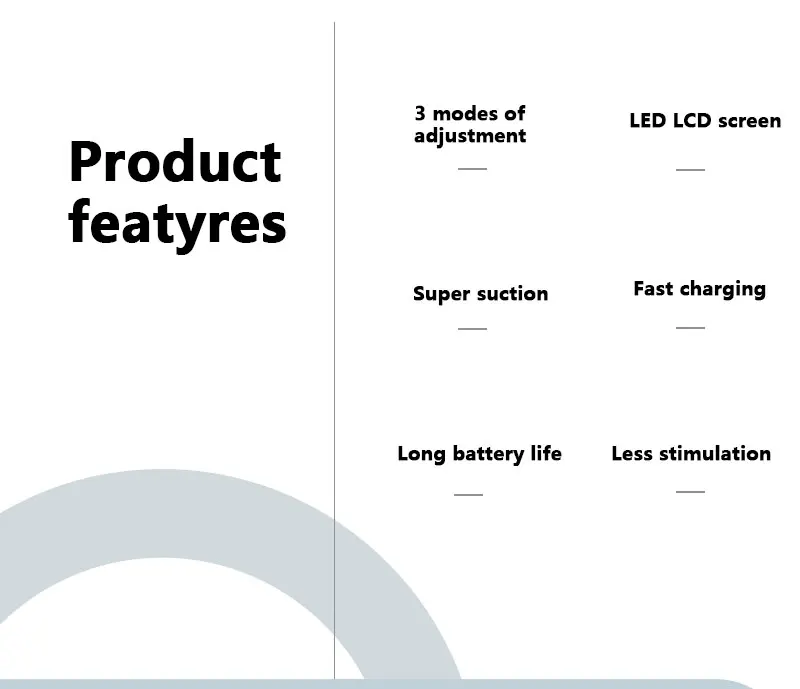 Product featyres

3 modes of adjustment

LED LCD screen

Super suction

Fast charging

Long battery life

Less stimulation